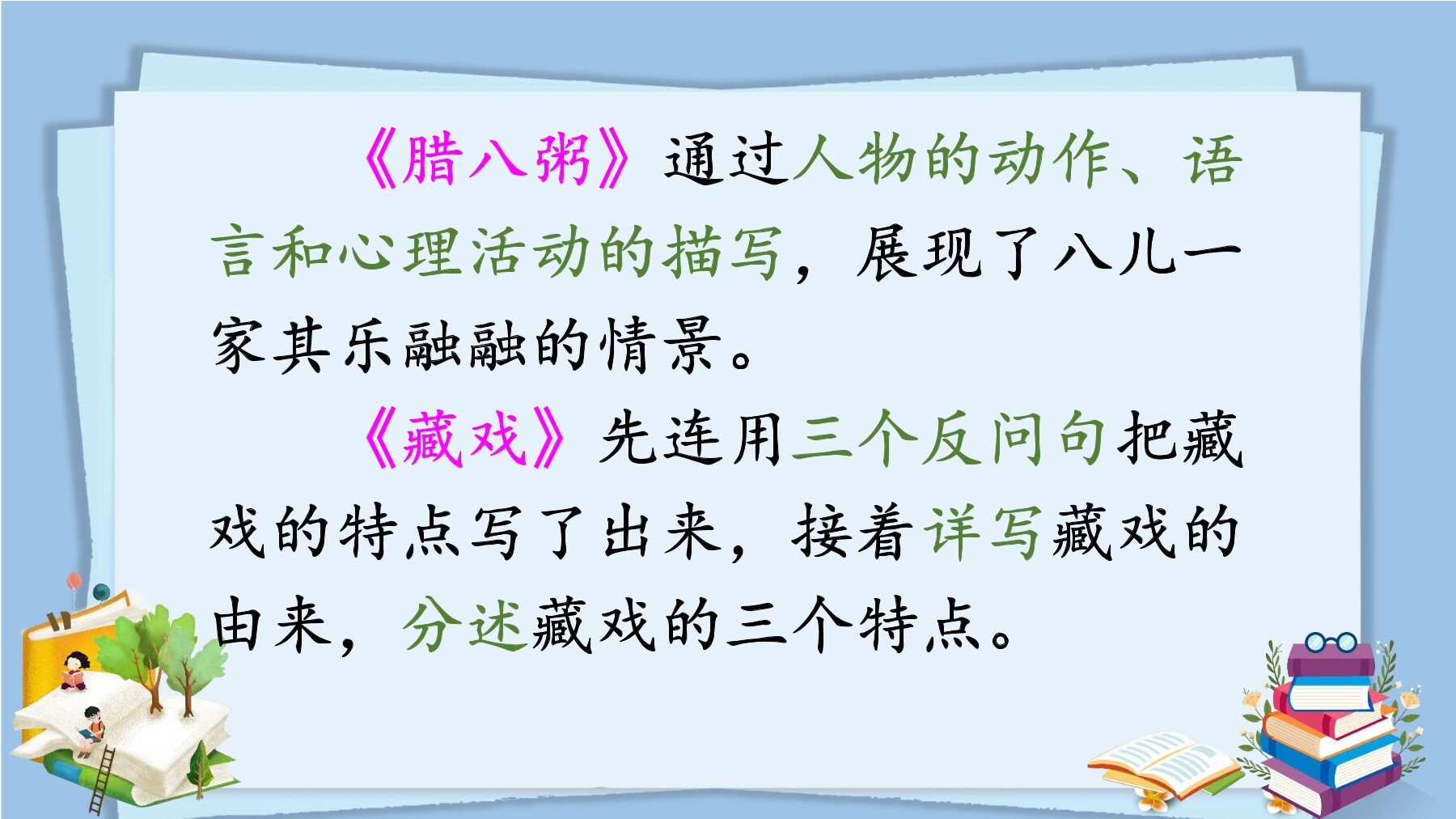 《腊八粥》通过人物的动作、语言和心理活动的描写，展现了八儿一家其乐融融的情景。

《藏戏》先连用三个反问句把藏戏的特点写了出来，接着详写藏戏的由来，分述藏戏的三个特点。